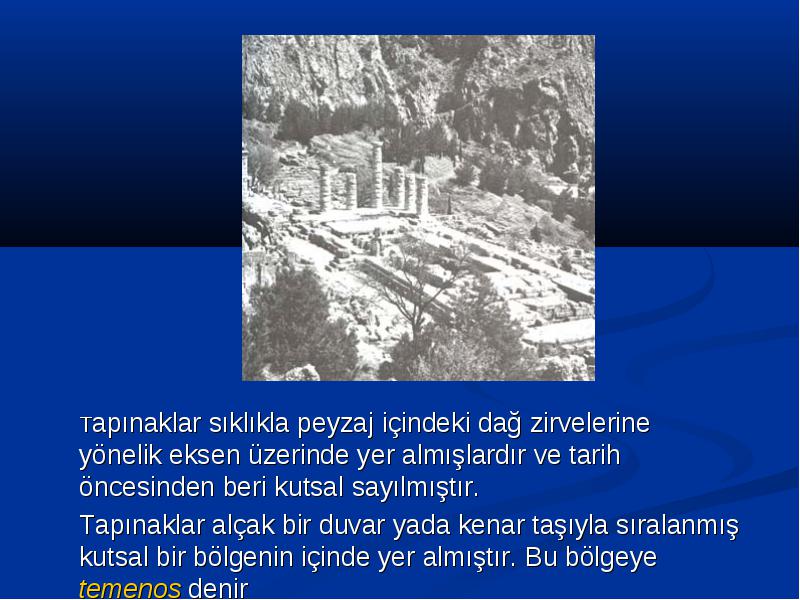 Tapınaklar sıklıkla peyzaj içindeki dağ zirvelerine yönelik eksen üzerinde yer almışlardır ve tarih öncesinden beri kutsal sayılmıştır.

Tapınaklar alçak bir duvar yada kenar taşıyla sıralanmış kutsal bir bölgenin içinde yer almıştır. Bu bölgeye temenos denir